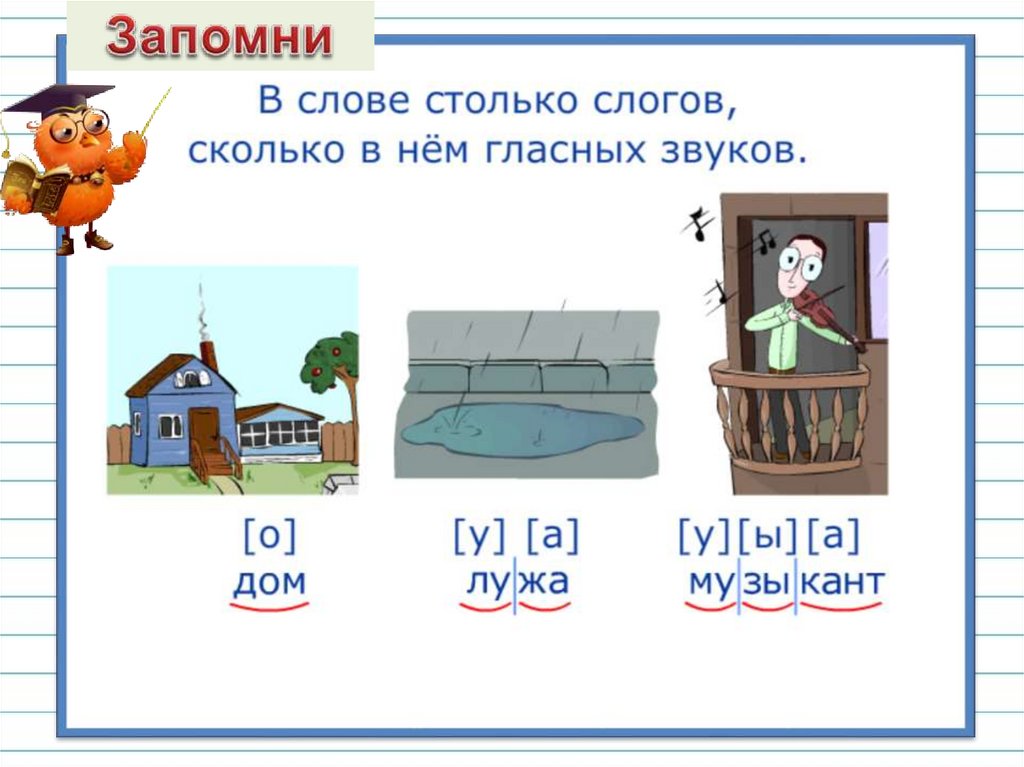 Запомни

В слове столько слогов, сколько в нём гласных звуков.

[о]
дом

[у] [а]
лу|жа

[у][ы][а]
му|зы|кант